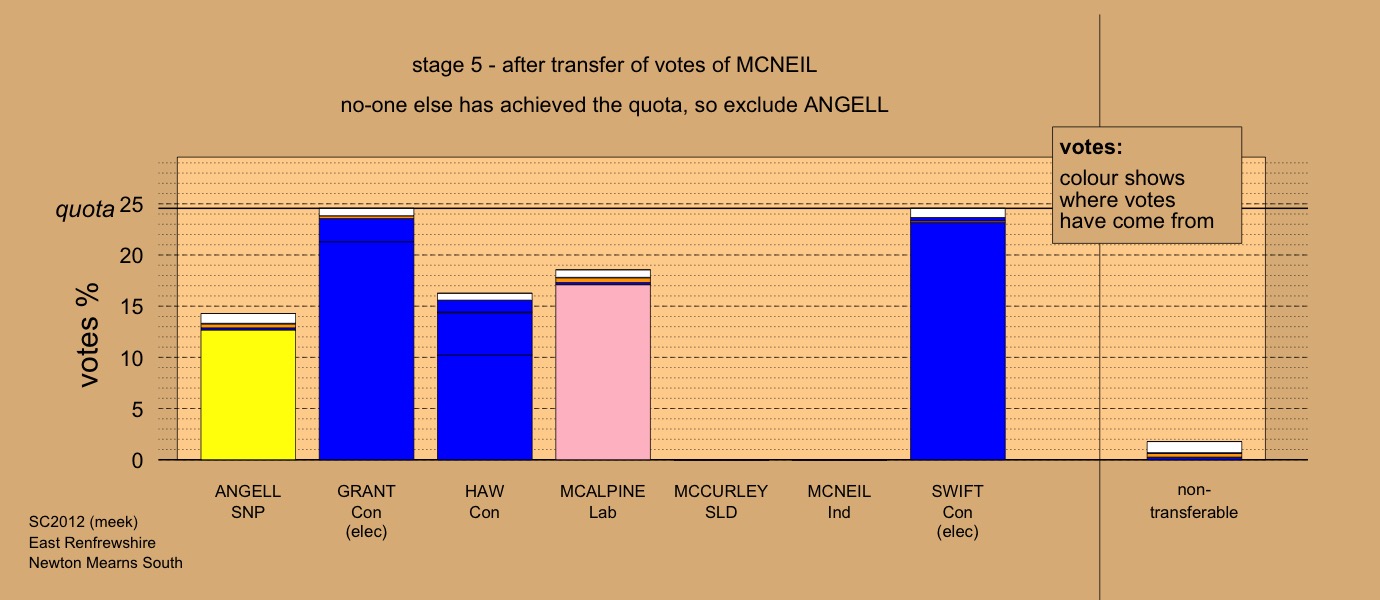 stage 5 - after transfer of votes of MCNEIL

no-one else has achieved the quota, so exclude ANGELL

votes:
colour shows where votes have come from

quota

votes %

25
20
15
10
5
0

ANGELL SNP

GRANT Con (elec)

HAW Con

MCALPINE Lab

MCCURLEY SLD

MCNEIL Ind

SWIFT Con (elec)

non-transferable

SC2012 (meek)
East Renfrewshire
Newton Mearns South